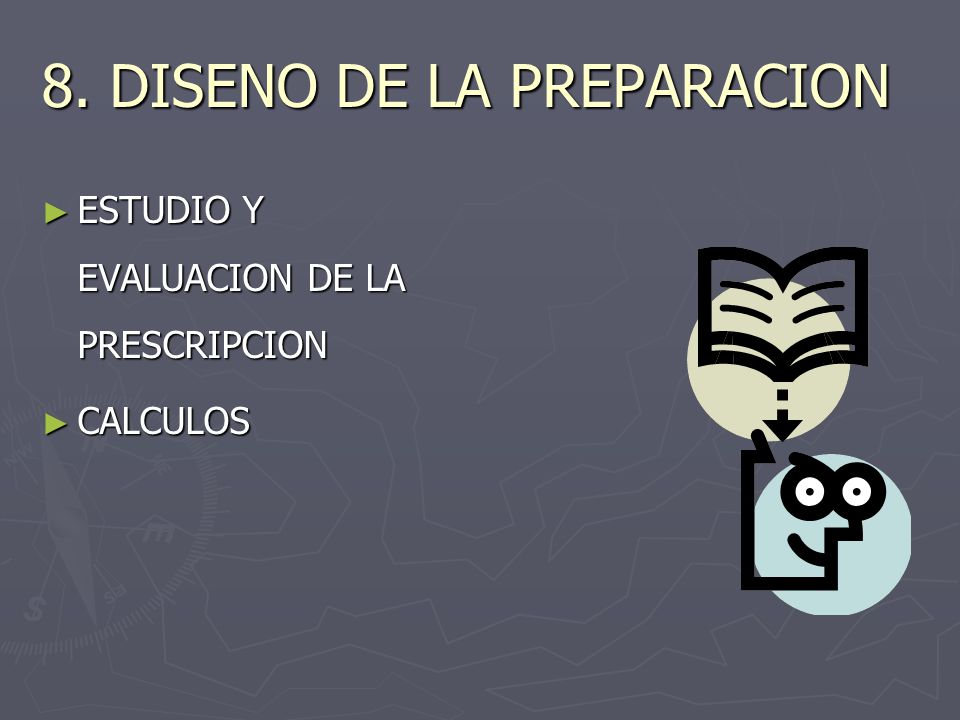 8. DISENO DE LA PREPARACION

► ESTUDIO Y EVALUACION DE LA PRESCRIPCION

► CALCULOS